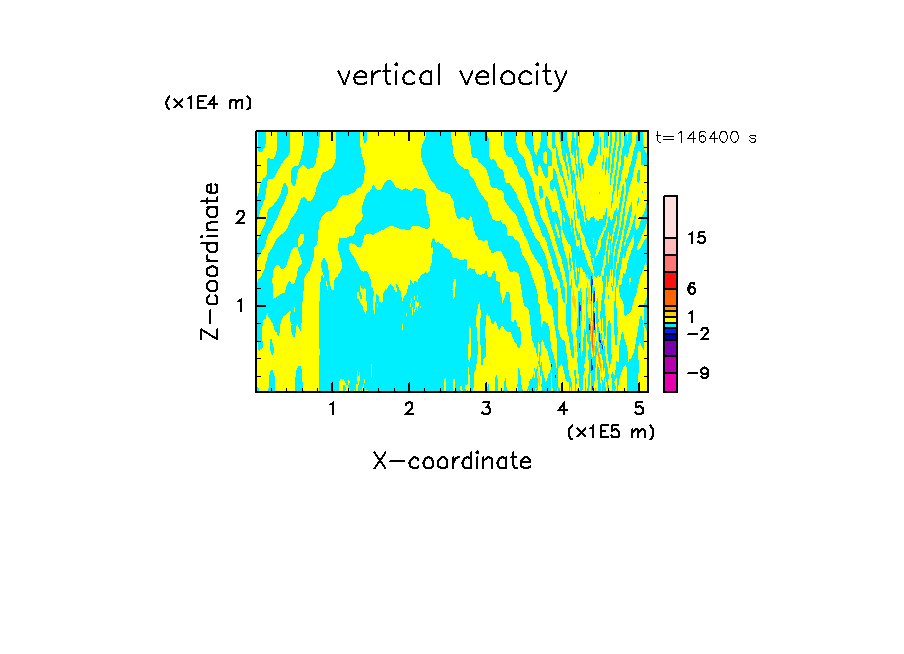 vertical velocity

(x1E4 m)

t=146400 s

Z-coordinate

2

1

15

6

1

−2

−9

1 2 3 4 5

(x1E5 m)

X-coordinate